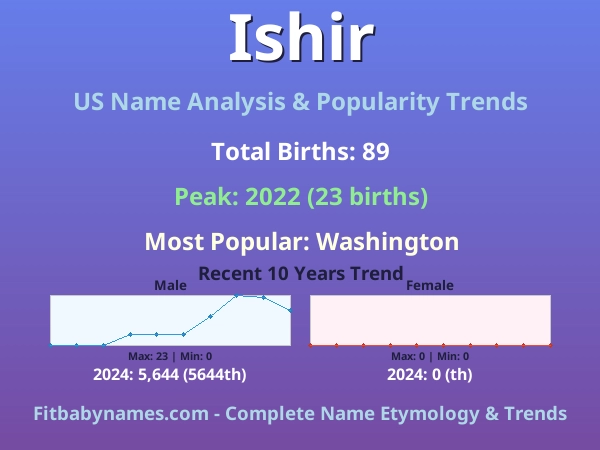 Ishir

US Name Analysis & Popularity Trends

Total Births: 89

Peak: 2022 (23 births)

Most Popular: Washington

Recent 10 Years Trend

Male

Max: 23 | Min: 0

2024: 5,644 (5644th)

Female

Max: 0 | Min: 0

2024: 0 (th)

Fitbabynames.com - Complete Name Etymology & Trends